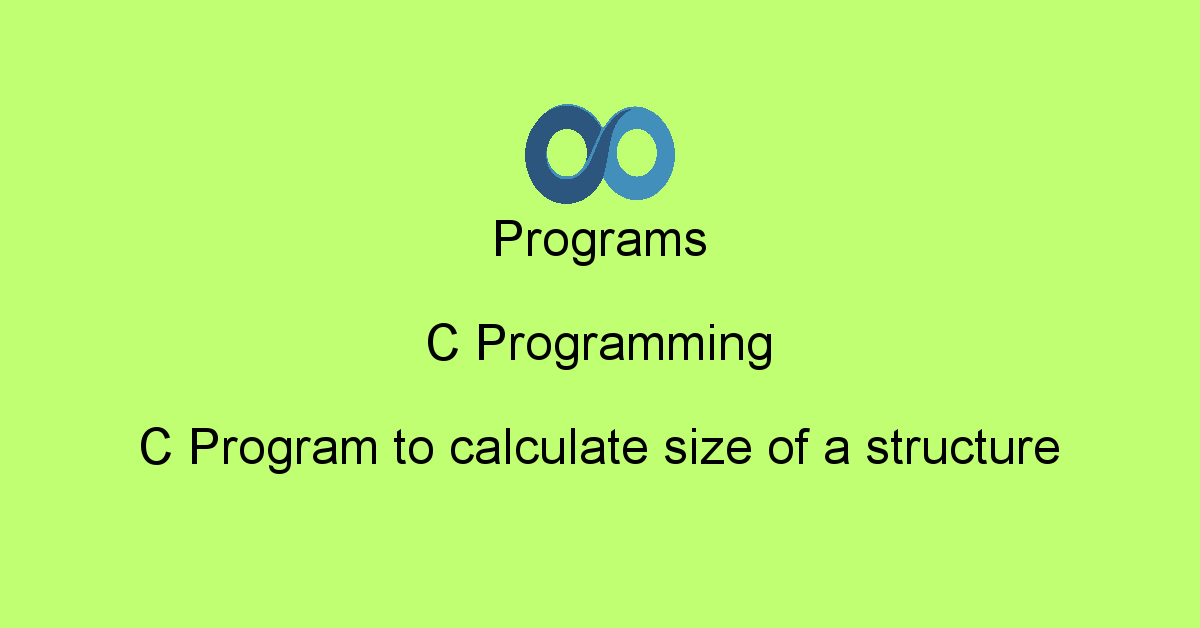 Programs

C Programming

C Program to calculate size of a structure